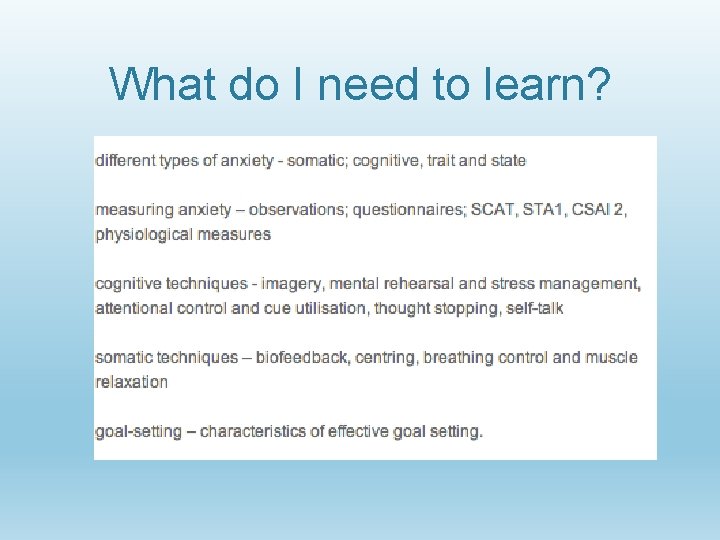 What do I need to learn?

different types of anxiety - somatic; cognitive, trait and state

measuring anxiety – observations; questionnaires; SCAT, STA1, CSAI 2, physiological measures

cognitive techniques - imagery, mental rehearsal and stress management, attentional control and cue utilisation, thought stopping, self-talk

somatic techniques – biofeedback, centring, breathing control and muscle relaxation

goal-setting – characteristics of effective goal setting.